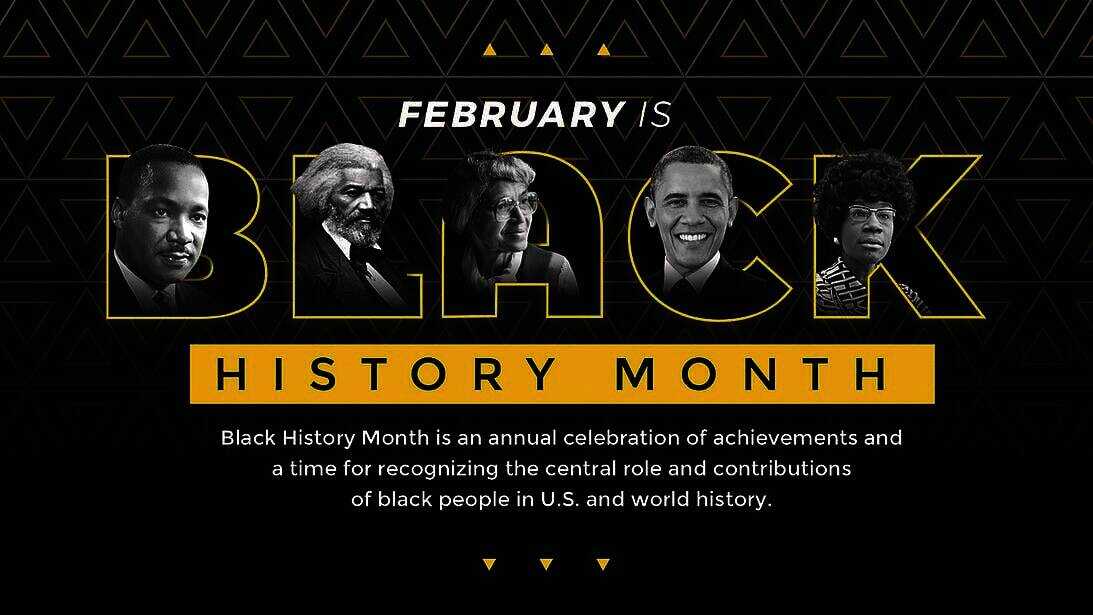 FEBRUARY IS

BLACK

HISTORY MONTH

Black History Month is an annual celebration of achievements and a time for recognizing the central role and contributions of black people in U.S. and world history.